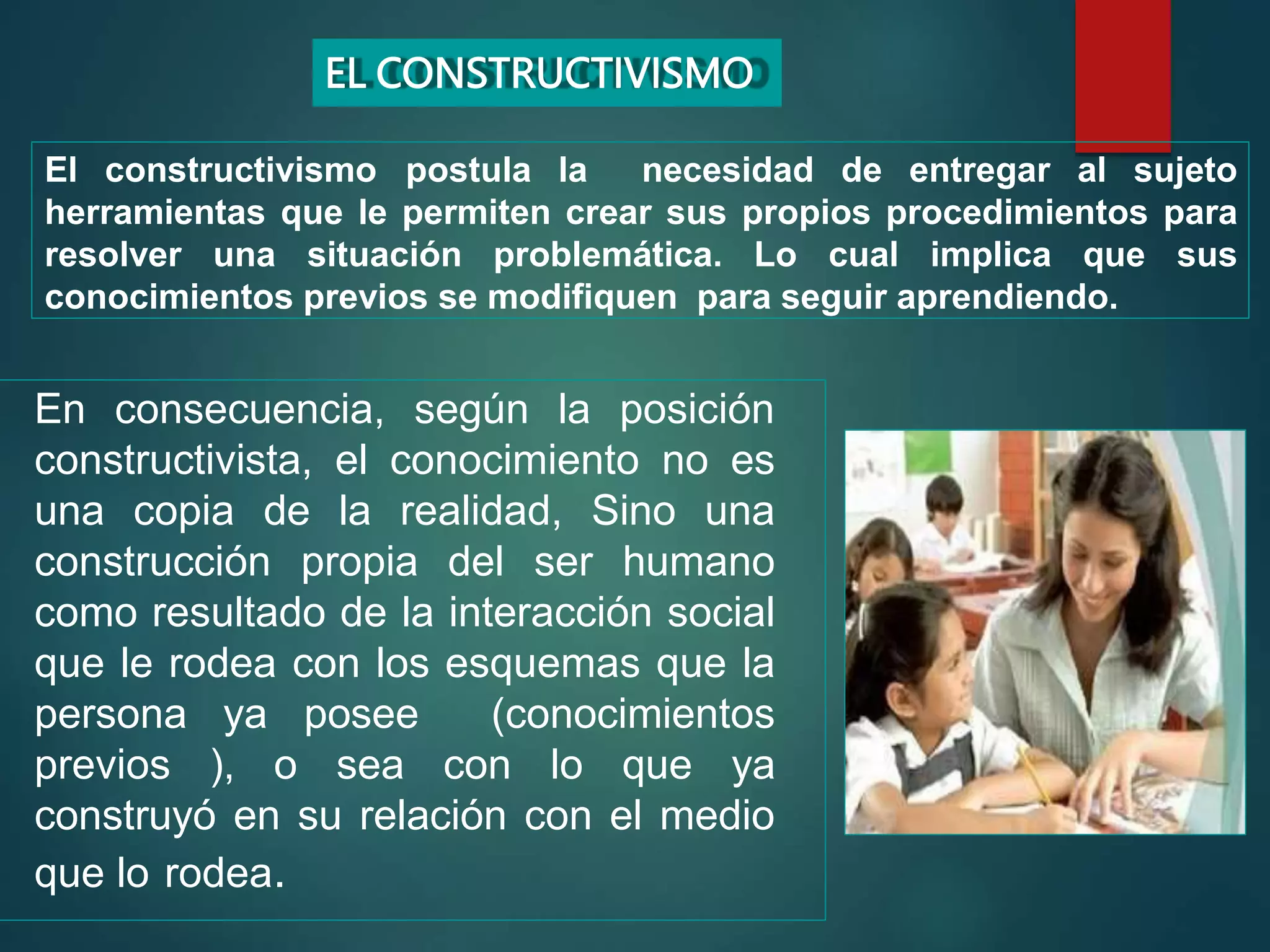 EL CONSTRUCTIVISMO

El constructivismo postula la necesidad de entregar al sujeto herramientas que le permiten crear sus propios procedimientos para resolver una situación problemática. Lo cual implica que sus conocimientos previos se modifiquen para seguir aprendiendo.

En consecuencia, según la posición constructivista, el conocimiento no es una copia de la realidad, Sino una construcción propia del ser humano como resultado de la interacción social que le rodea con los esquemas que la persona ya posee (conocimientos previos ), o sea con lo que ya construyó en su relación con el medio que lo rodea.